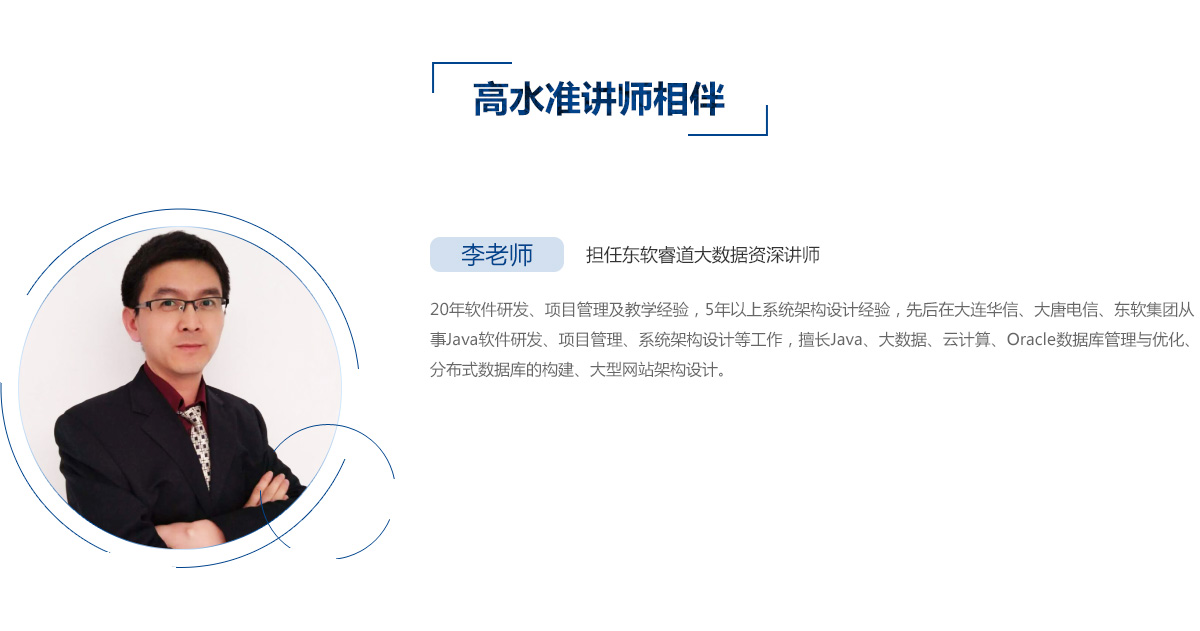 高水准讲师相伴

李老师

担任东软睿道大数据资深讲师

20年软件研发、项目管理及教学经验，5年以上系统架构设计经验，先后在大连华信、大唐电信、东软集团从事Java软件研发、项目管理、系统架构设计等工作，擅长Java、大数据、云计算、Oracle数据库管理与优化、分布式数据库的构建、大型网站架构设计。